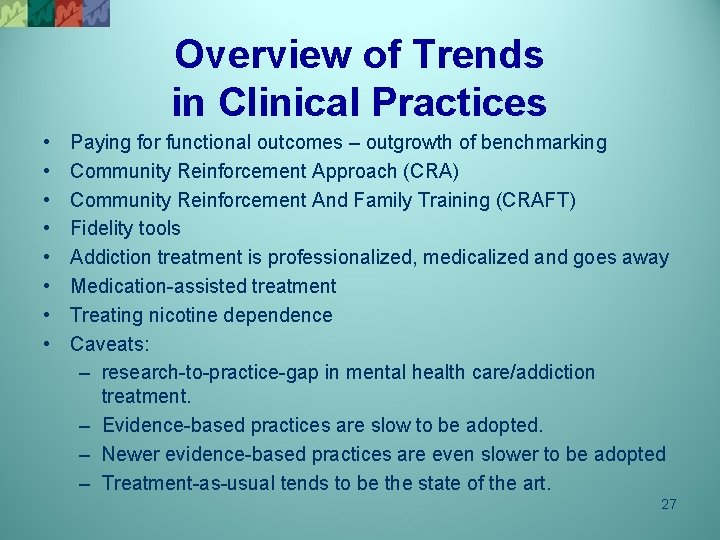 Overview of Trends in Clinical Practices

• Paying for functional outcomes – outgrowth of benchmarking
• Community Reinforcement Approach (CRA)
• Community Reinforcement And Family Training (CRAFT)
• Fidelity tools
• Addiction treatment is professionalized, medicalized and goes away
• Medication-assisted treatment
• Treating nicotine dependence
• Caveats:
– research-to-practice-gap in mental health care/addiction treatment.
– Evidence-based practices are slow to be adopted.
– Newer evidence-based practices are even slower to be adopted
– Treatment-as-usual tends to be the state of the art.

27